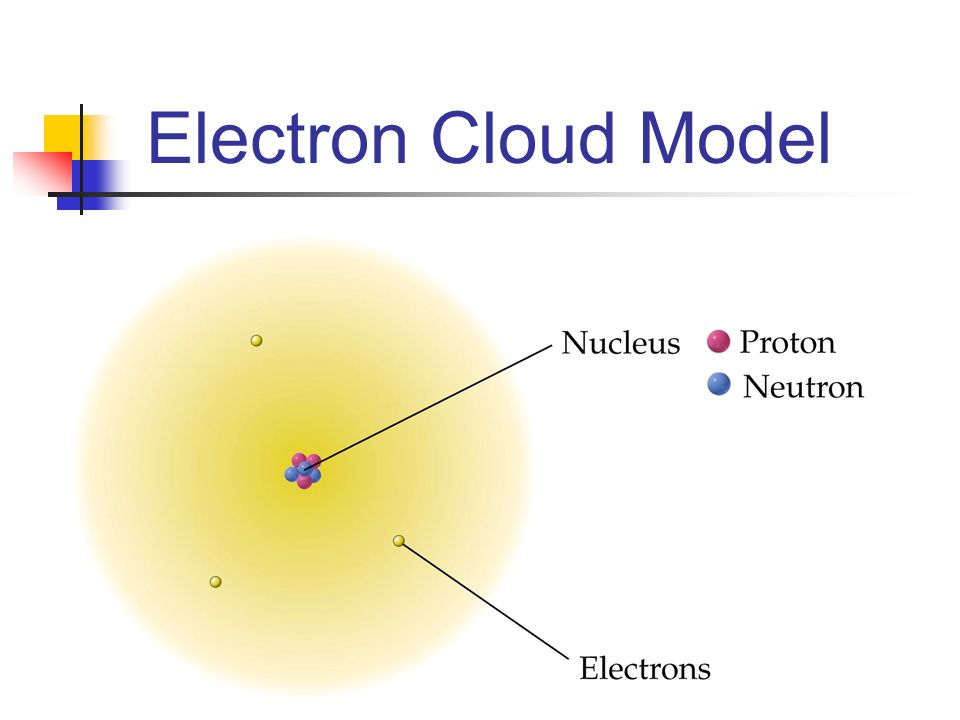 Electron Cloud Model

Nucleus
Proton
Neutron
Electrons